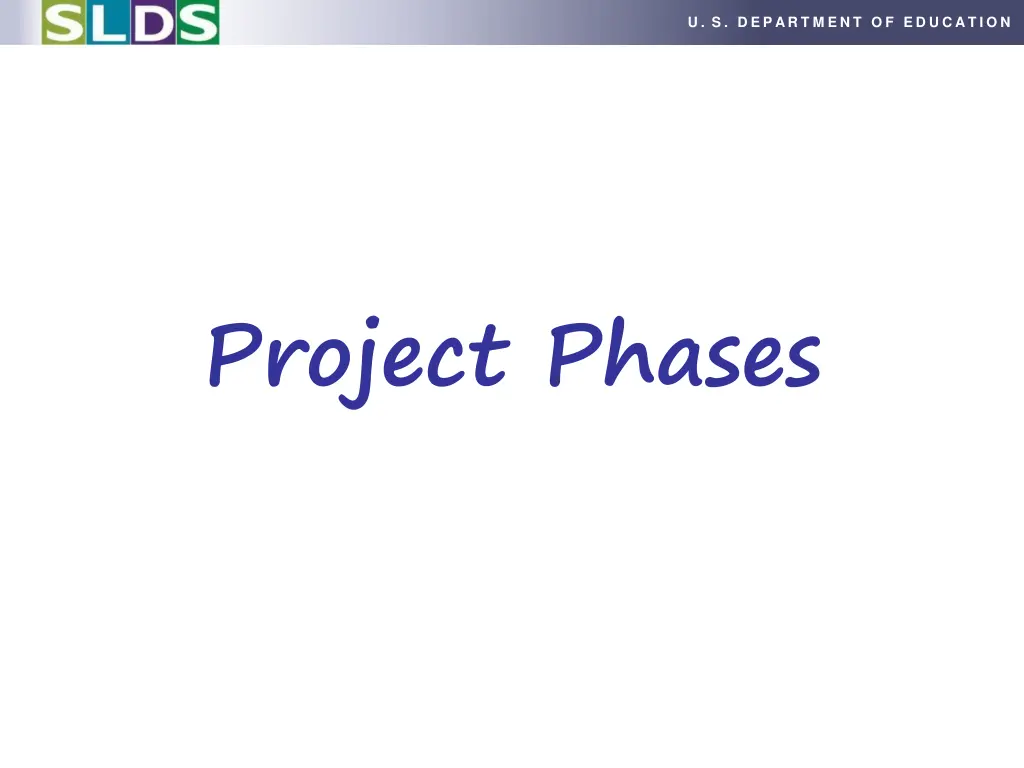 SLDS

U. S. DEPARTMENT OF EDUCATION

Project Phases